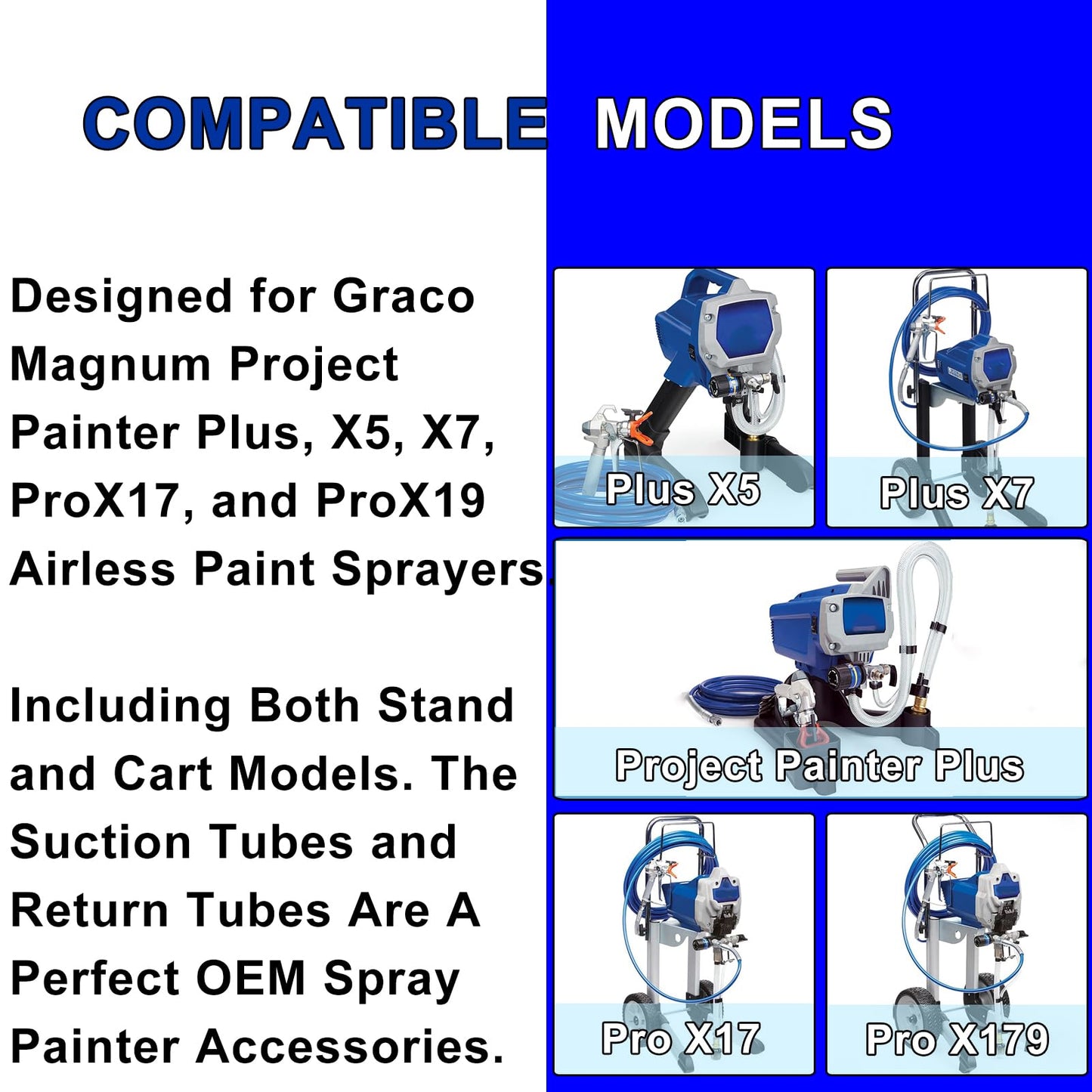 COMPATIBLE MODELS

Designed for Graco Magnum Project Painter Plus, X5, X7, ProX17, and ProX19 Airless Paint Sprayers.

Including Both Stand and Cart Models. The Suction Tubes and Return Tubes Are A Perfect OEM Spray Painter Accessories.

Plus X5

Plus X7

Project Painter Plus

Pro X17

Pro X179